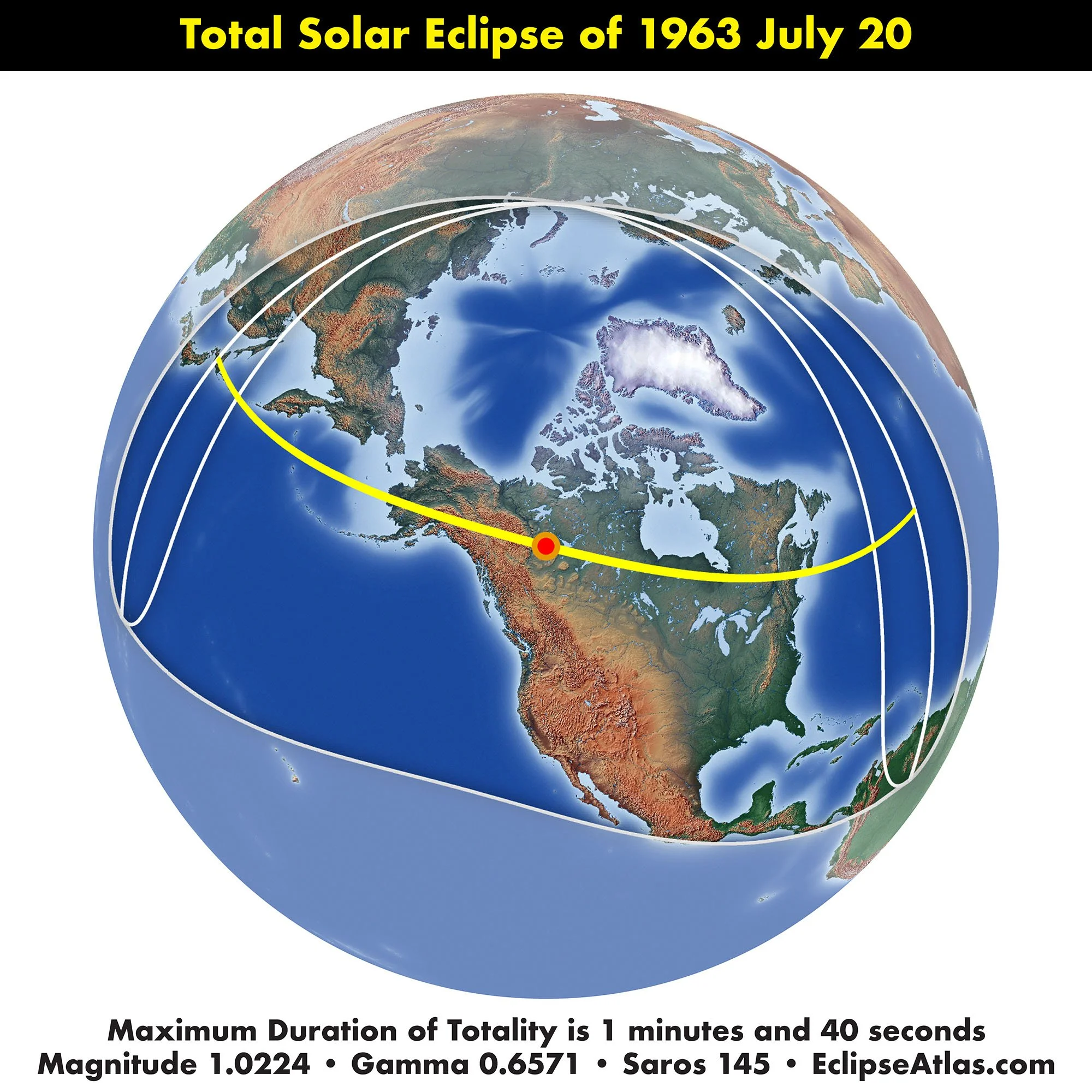 Total Solar Eclipse of 1963 July 20

Maximum Duration of Totality is 1 minutes and 40 seconds
Magnitude 1.0224 • Gamma 0.6571 • Saros 145 • EclipseAtlas.com